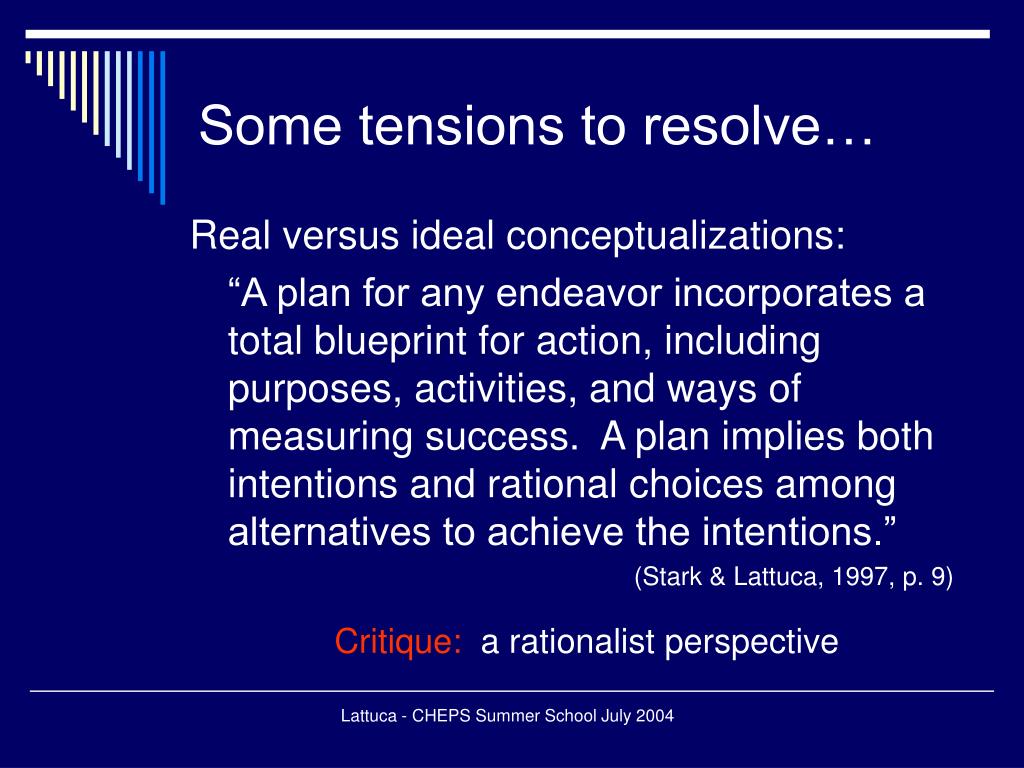 Some tensions to resolve…

Real versus ideal conceptualizations:

“A plan for any endeavor incorporates a total blueprint for action, including purposes, activities, and ways of measuring success. A plan implies both intentions and rational choices among alternatives to achieve the intentions.”

(Stark & Lattuca, 1997, p. 9)

Critique: a rationalist perspective

Lattuca - CHEPS Summer School July 2004